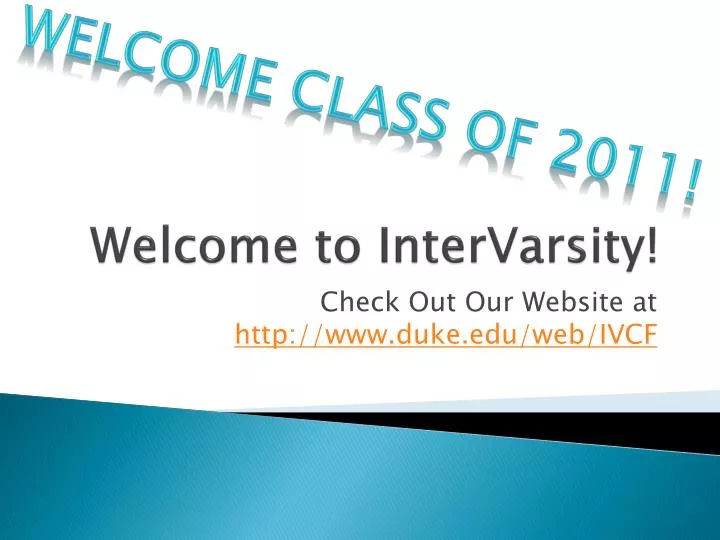 WELCOME CLASS OF 2011!

Welcome to InterVarsity!

Check Out Our Website at http://www.duke.edu/web/IVCF